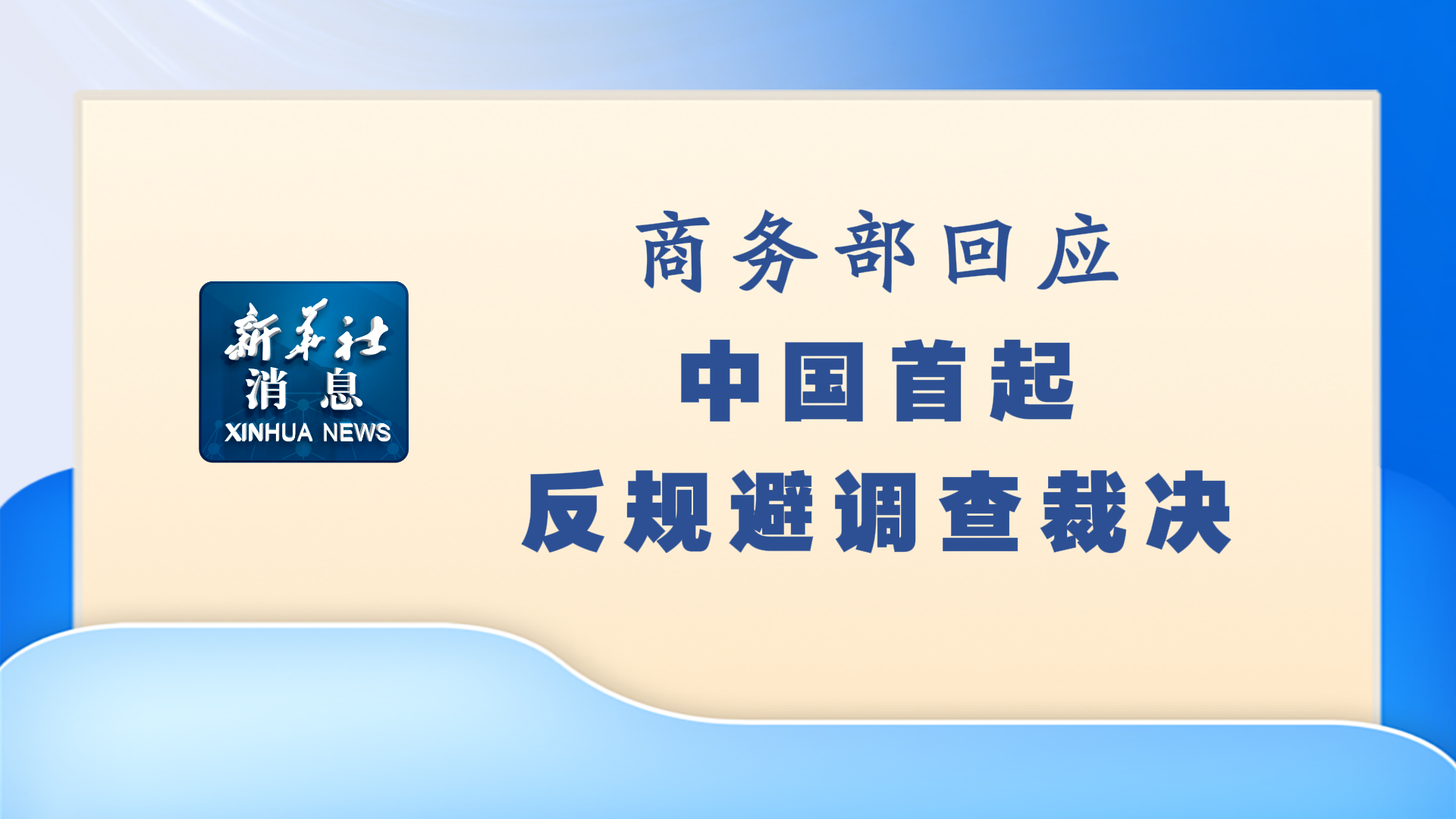 新华社
消息
XINHUA NEWS

商务部回应
中国首起
反规避调查裁决